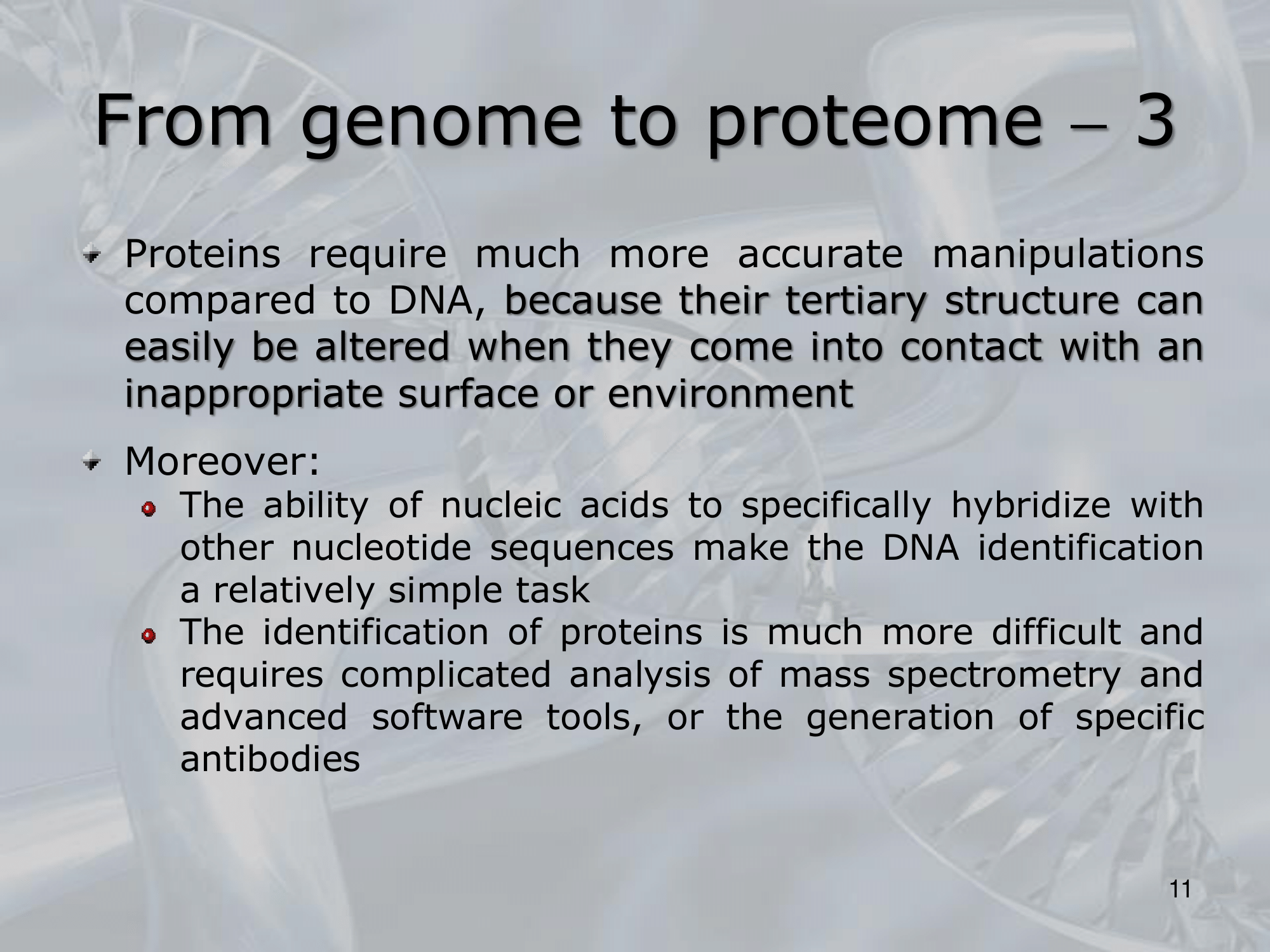 From genome to proteome – 3

Proteins require much more accurate manipulations compared to DNA, because their tertiary structure can easily be altered when they come into contact with an inappropriate surface or environment

Moreover:

The ability of nucleic acids to specifically hybridize with other nucleotide sequences make the DNA identification a relatively simple task

The identification of proteins is much more difficult and requires complicated analysis of mass spectrometry and advanced software tools, or the generation of specific antibodies

11